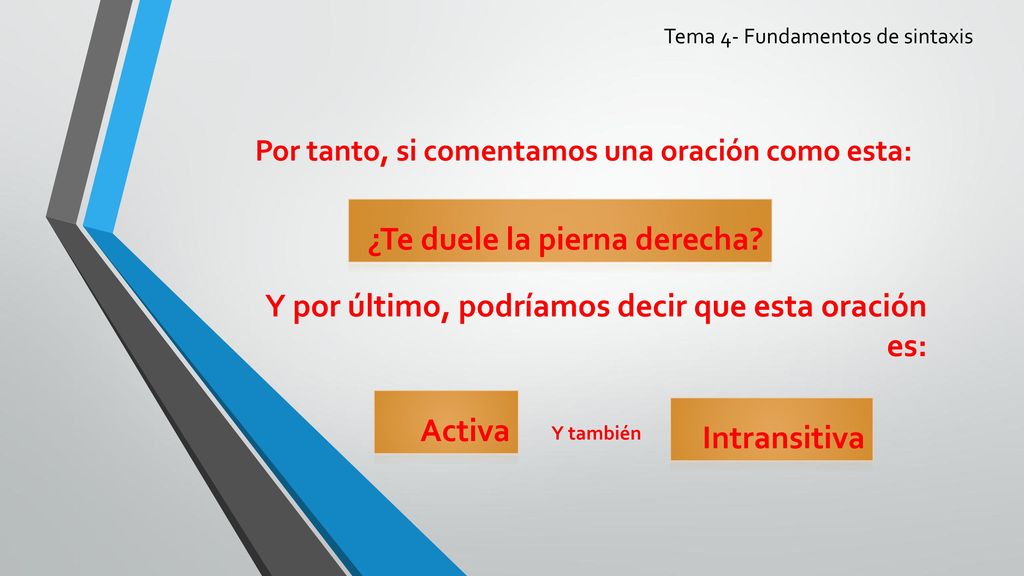 Tema 4- Fundamentos de sintaxis

Por tanto, si comentamos una oración como esta:

¿Te duele la pierna derecha?

Y por último, podríamos decir que esta oración es:

Activa

Y también

Intransitiva